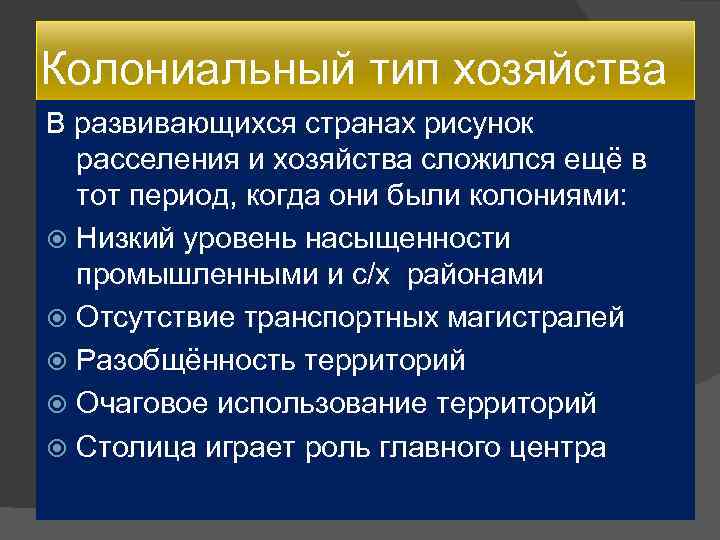 Колониальный тип хозяйства

В развивающихся странах рисунок расселения и хозяйства сложился ещё в тот период, когда они были колониями:

Низкий уровень насыщенности промышленными и с/х районами

Отсутствие транспортных магистралей

Разобщённость территорий

Очаговое использование территорий

Столица играет роль главного центра